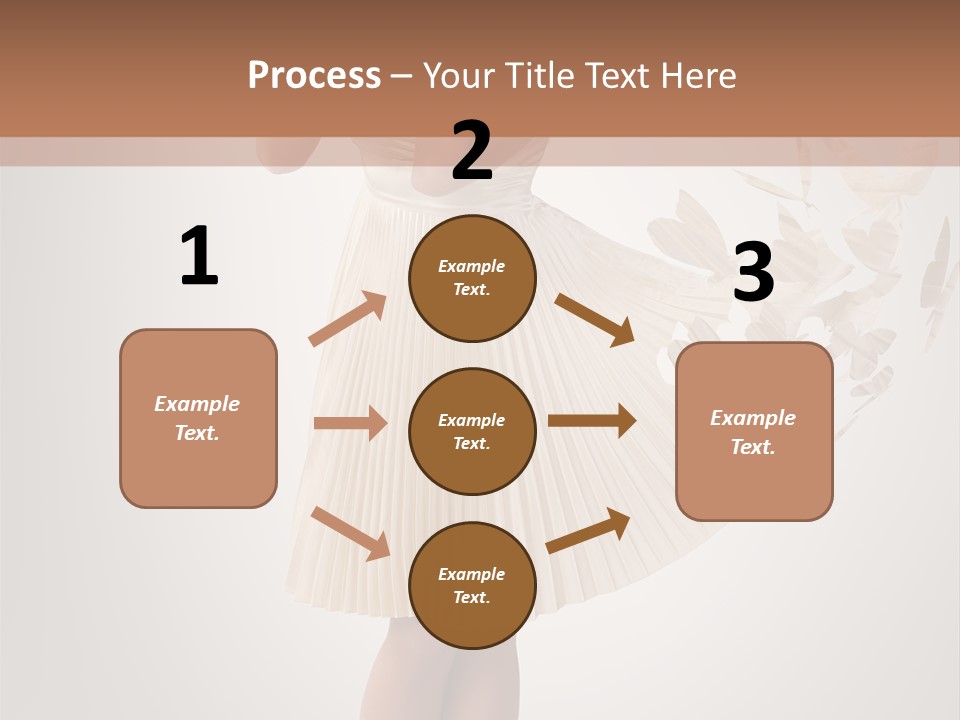 Process – Your Title Text Here

1

Example Text.

2

Example Text.

Example Text.

Example Text.

3

Example Text.